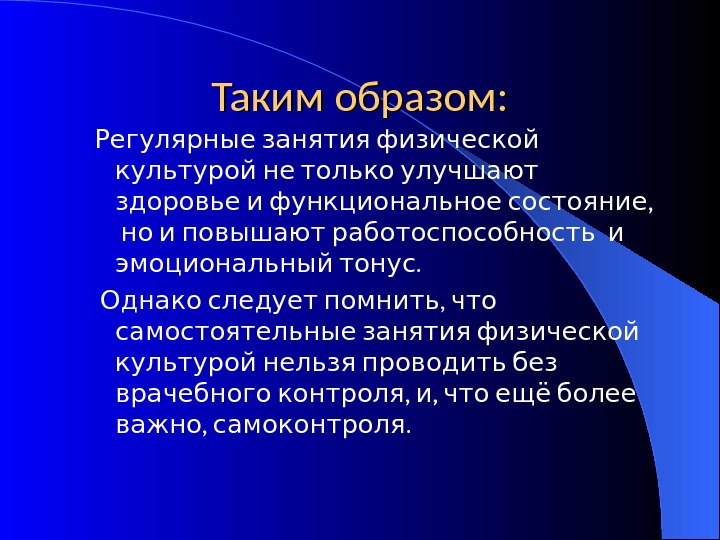 Таким образом:

Регулярные занятия физической культурой не только улучшают здоровье и функциональное состояние, но и повышают работоспособность и эмоциональный тонус.

Однако следует помнить, что самостоятельные занятия физической культурой нельзя проводить без врачебного контроля, и, что ещё более важно, самоконтроля.